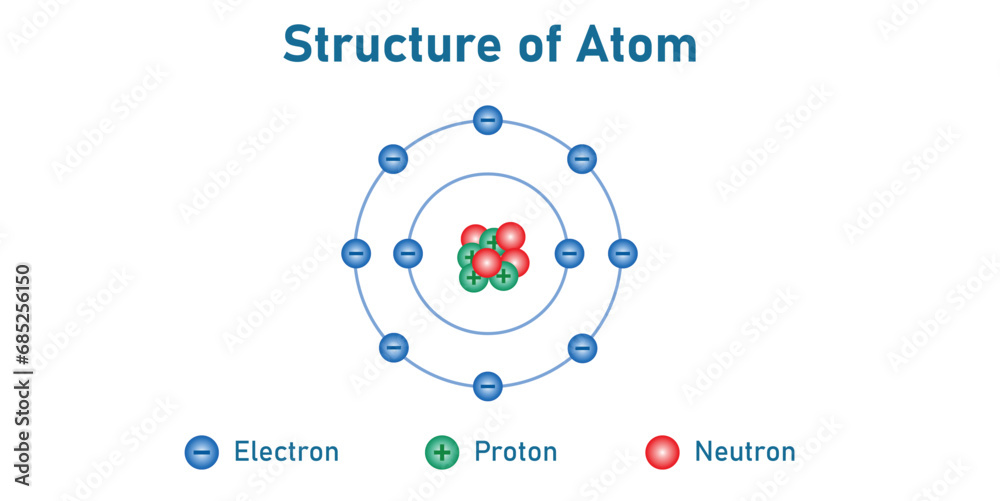 Structure of Atom

Electron
Proton
Neutron

Adobe Stock | #685256150